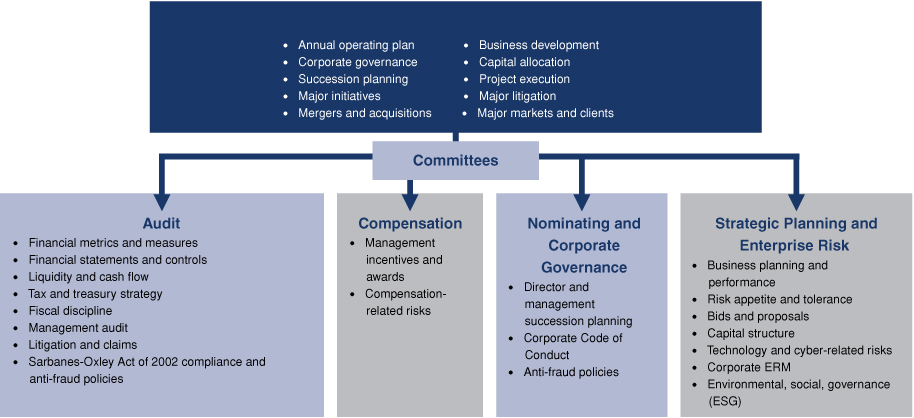 • Annual operating plan
• Corporate governance
• Succession planning
• Major initiatives
• Mergers and acquisitions

• Business development
• Capital allocation
• Project execution
• Major litigation
• Major markets and clients

Committees

Audit
• Financial metrics and measures
• Financial statements and controls
• Liquidity and cash flow
• Tax and treasury strategy
• Fiscal discipline
• Management audit
• Litigation and claims
• Sarbanes-Oxley Act of 2002 compliance and anti-fraud policies

Compensation
• Management incentives and awards
• Compensation-related risks

Nominating and Corporate Governance
• Director and management succession planning
• Corporate Code of Conduct
• Anti-fraud policies

Strategic Planning and Enterprise Risk
• Business planning and performance
• Risk appetite and tolerance
• Bids and proposals
• Capital structure
• Technology and cyber-related risks
• Corporate ERM
• Environmental, social, governance (ESG)